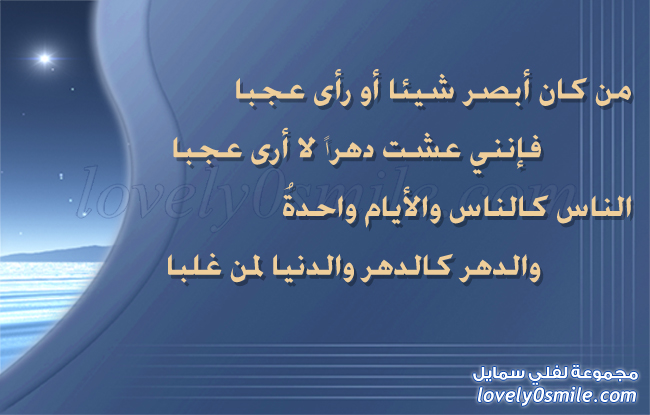 من كان أبصر شيئا أو رأى عجبا

فإنني عشت دهراً لا أرى عجبا

الناس كالناس والأيام واحدةُ

والدهر كالدهر والدنيا لمن غلبا

lovely0smile.com

مجموعة لفلي سمايل
lovely0smile.com